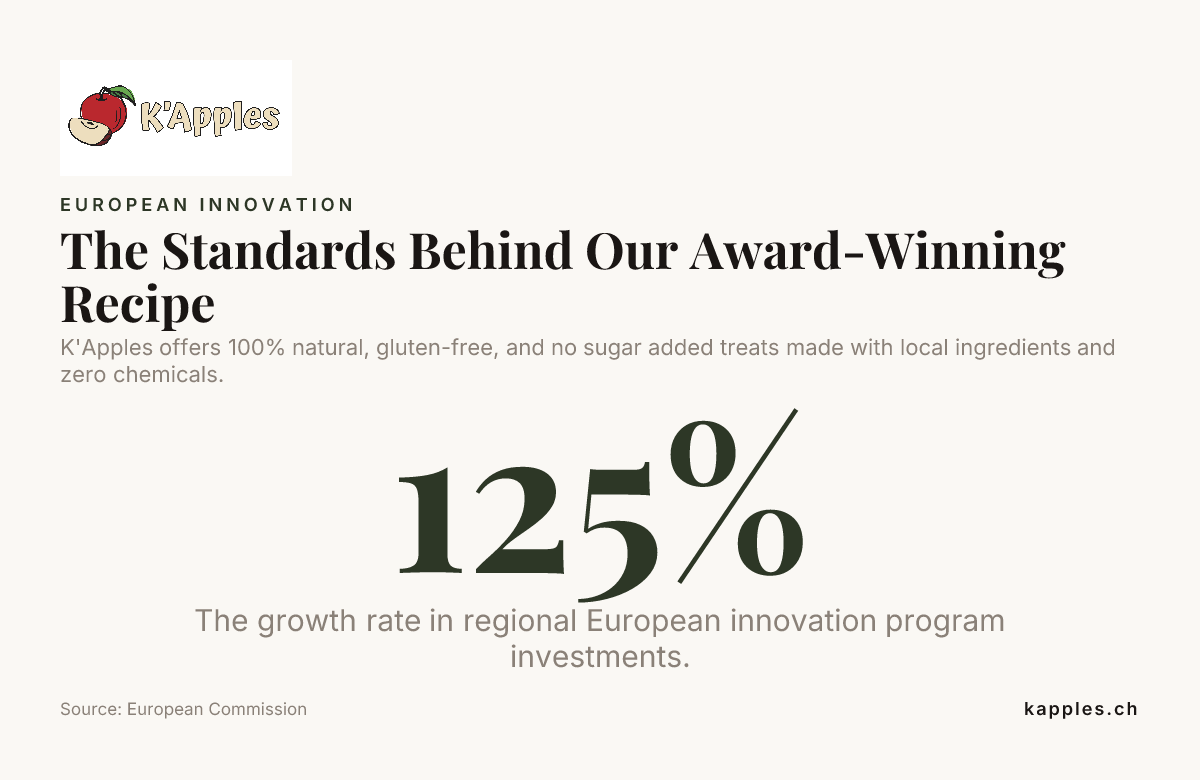 K'Apples

EUROPEAN INNOVATION

The Standards Behind Our Award-Winning Recipe

K'Apples offers 100% natural, gluten-free, and no sugar added treats made with local ingredients and zero chemicals.

125%

The growth rate in regional European innovation program investments.

Source: European Commission

kapples.ch